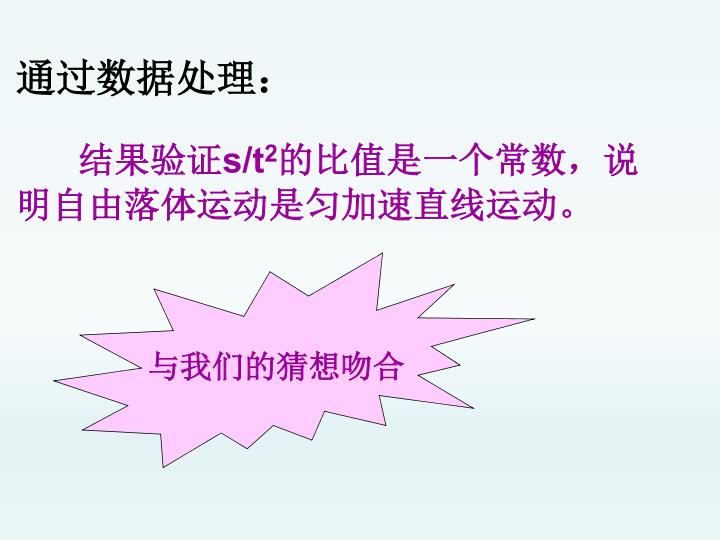 通过数据处理：

结果验证$s/t^2$的比值是一个常数，说明自由落体运动是匀加速直线运动。

与我们的猜想吻合